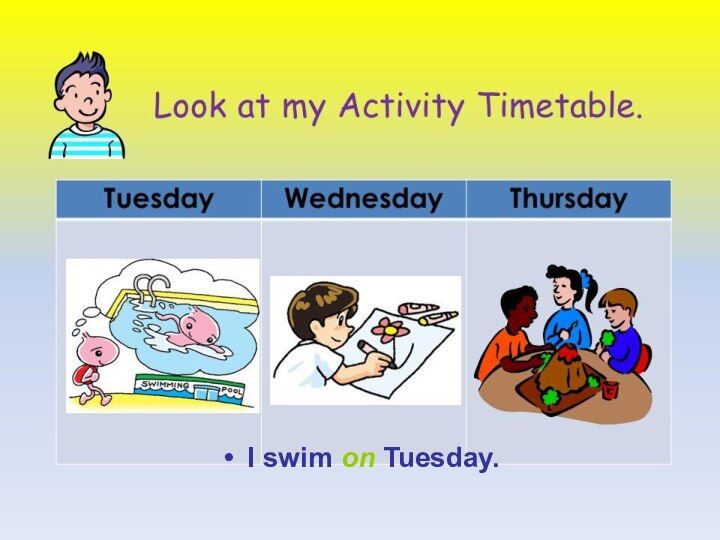 Look at my Activity Timetable.

| Tuesday | Wednesday | Thursday |
|---|---|---|
| SWIMMING POOL | | |

• I swim on Tuesday.